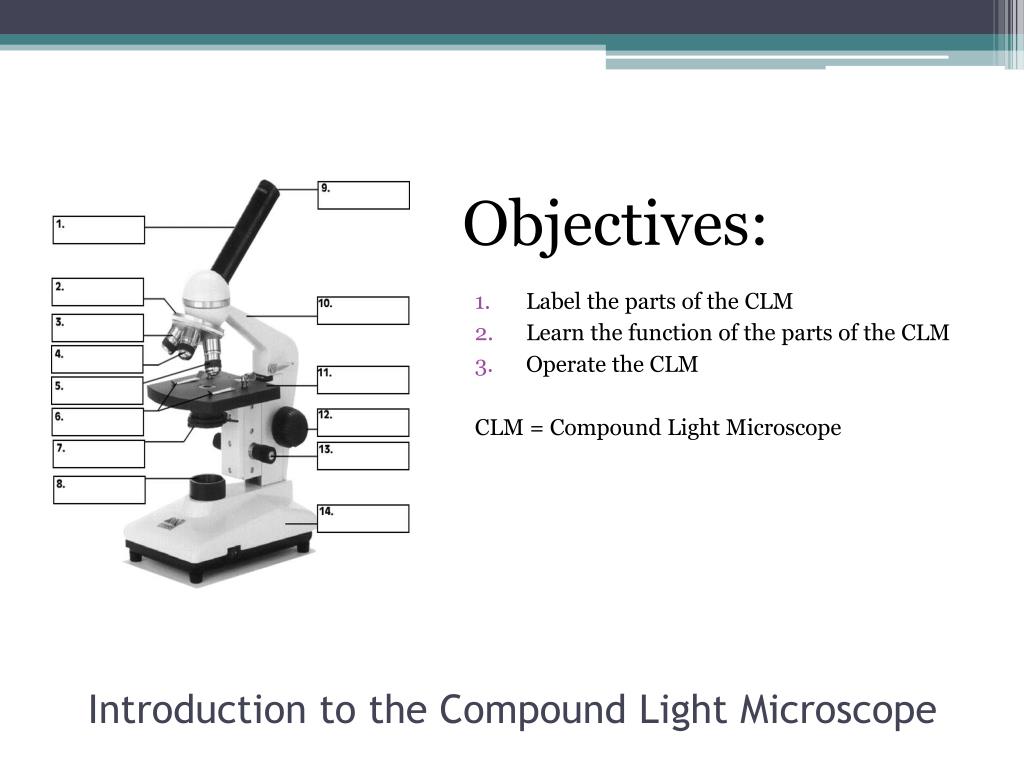 1.

2.

3.

4.

5.

6.

7.

8.

9.

10.

11.

12.

13.

14.

Objectives:

1. Label the parts of the CLM
2. Learn the function of the parts of the CLM
3. Operate the CLM

CLM = Compound Light Microscope

Introduction to the Compound Light Microscope